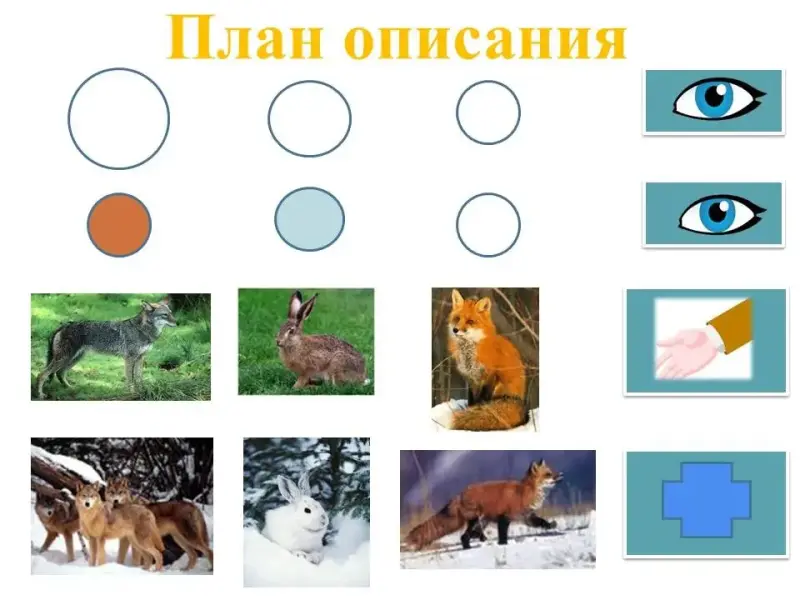 План описания